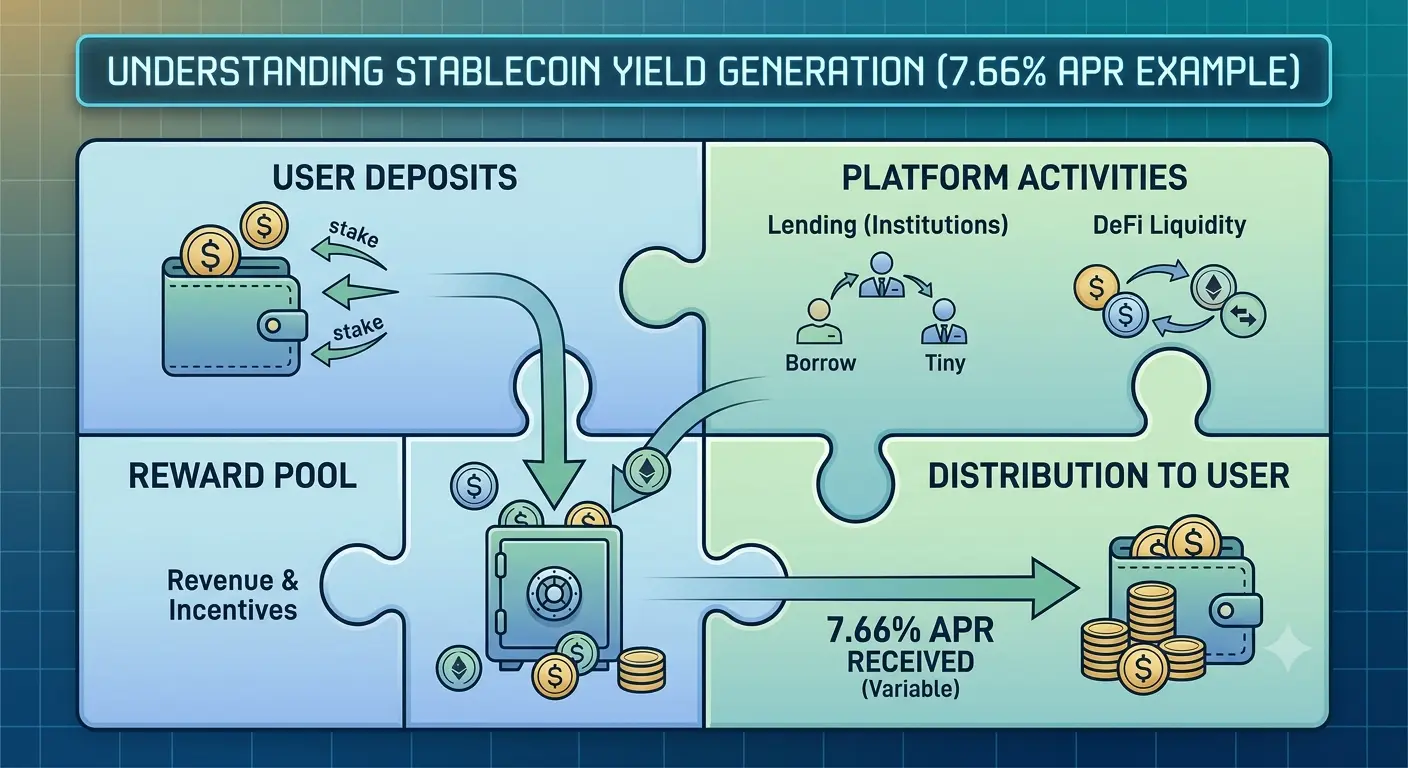 UNDERSTANDING STABLECOIN YIELD GENERATION (7.66% APR EXAMPLE)

USER DEPOSITS

stake

stake

PLATFORM ACTIVITIES

Lending (Institutions)

Borrow

Tiny

DeFi Liquidity

REWARD POOL

Revenue & Incentives

DISTRIBUTION TO USER

7.66% APR RECEIVED (Variable)